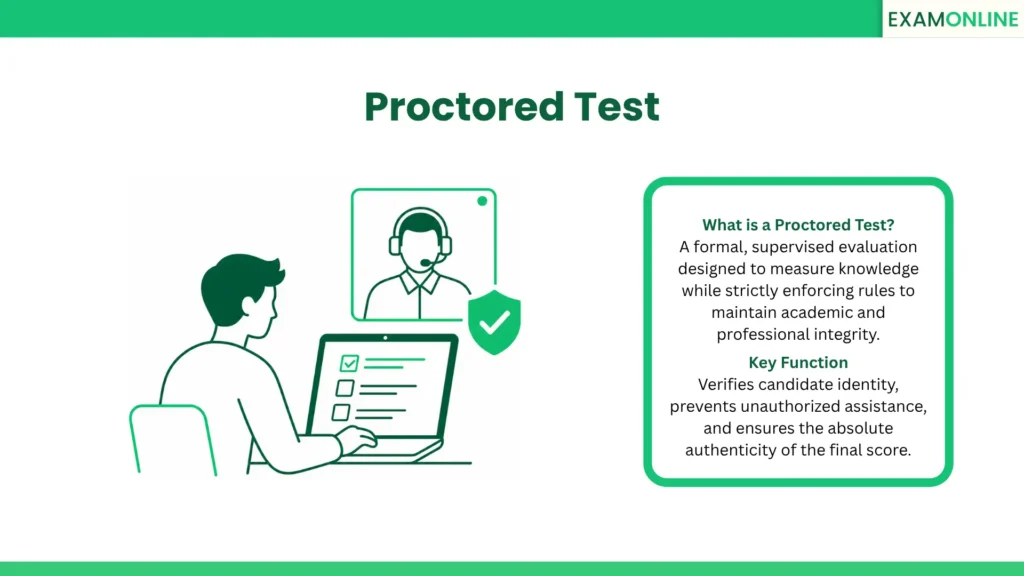 EXAMONLINE

Proctored Test

What is a Proctored Test?
A formal, supervised evaluation designed to measure knowledge while strictly enforcing rules to maintain academic and professional integrity.

Key Function
Verifies candidate identity, prevents unauthorized assistance, and ensures the absolute authenticity of the final score.